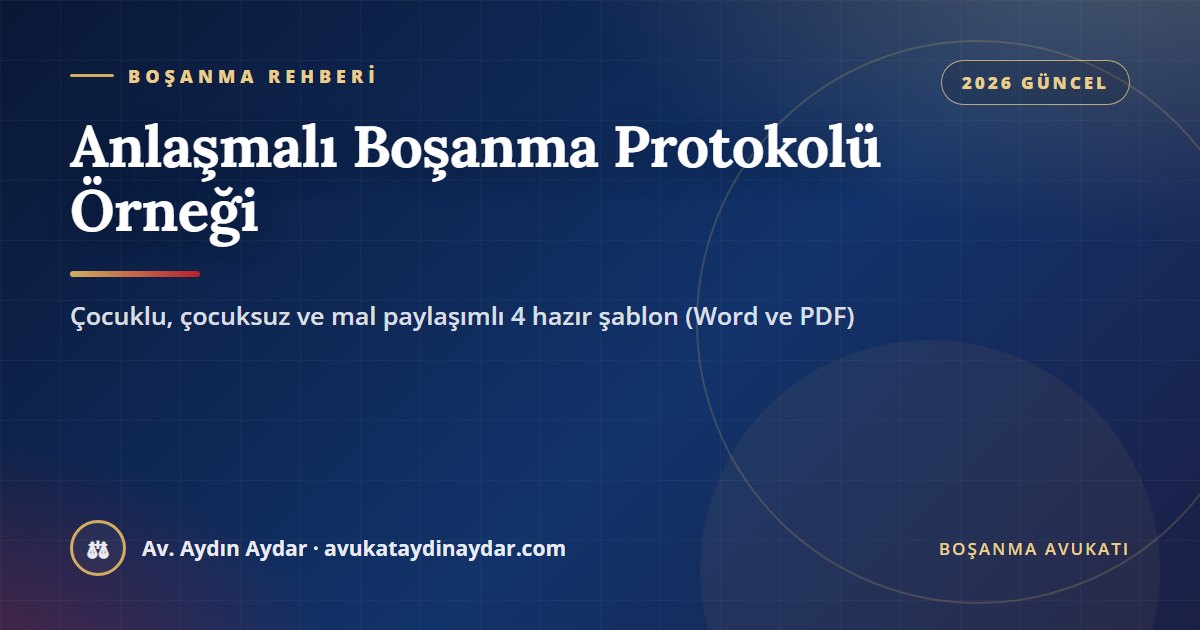 BOŞANMA REHBERİ

2026 GÜNCEL

Anlaşmalı Boşanma Protokolü Örneği

Çocuklu, çocuksuz ve mal paylaşımlı 4 hazır şablon (Word ve PDF)

Av. Aydın Aydar · avukataydinaydar.com

BOŞANMA AVUKATI